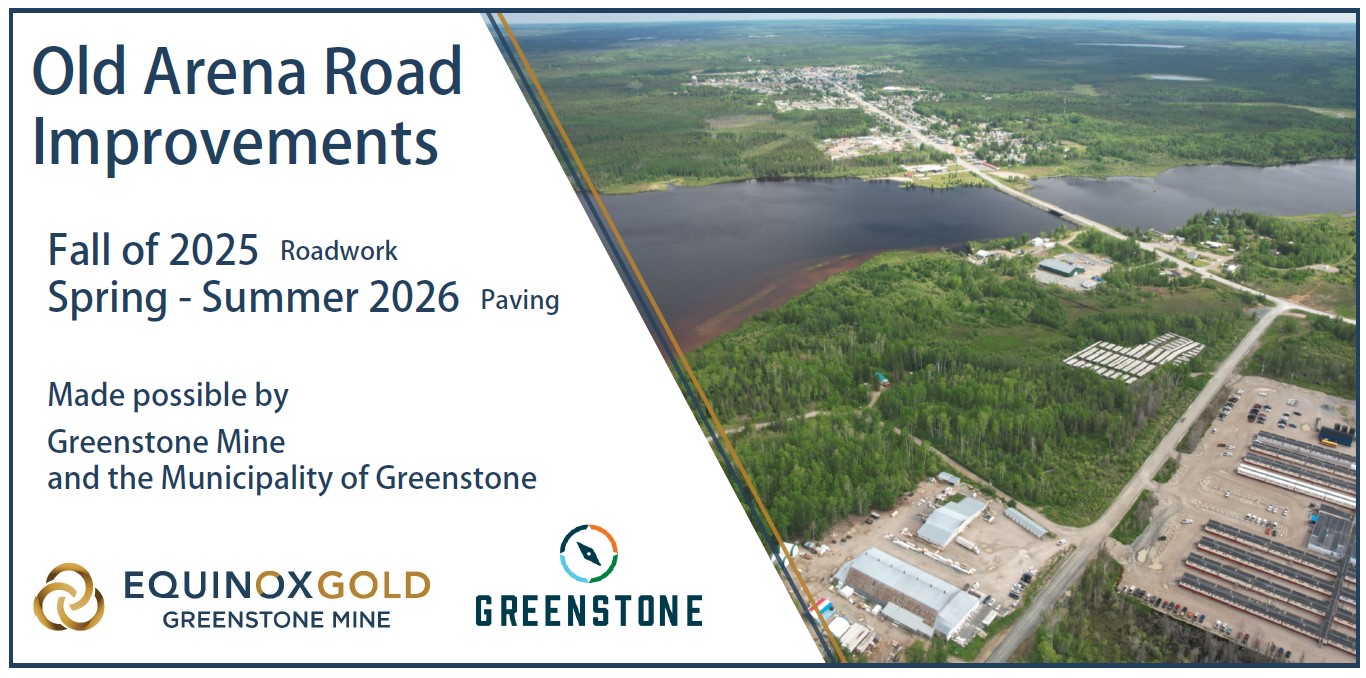 Old Arena Road Improvements

Fall of 2025 Roadwork
Spring - Summer 2026 Paving

Made possible by
Greenstone Mine
and the Municipality of Greenstone

EQUINOXGOLD
GREENSTONE MINE

GREENSTONE